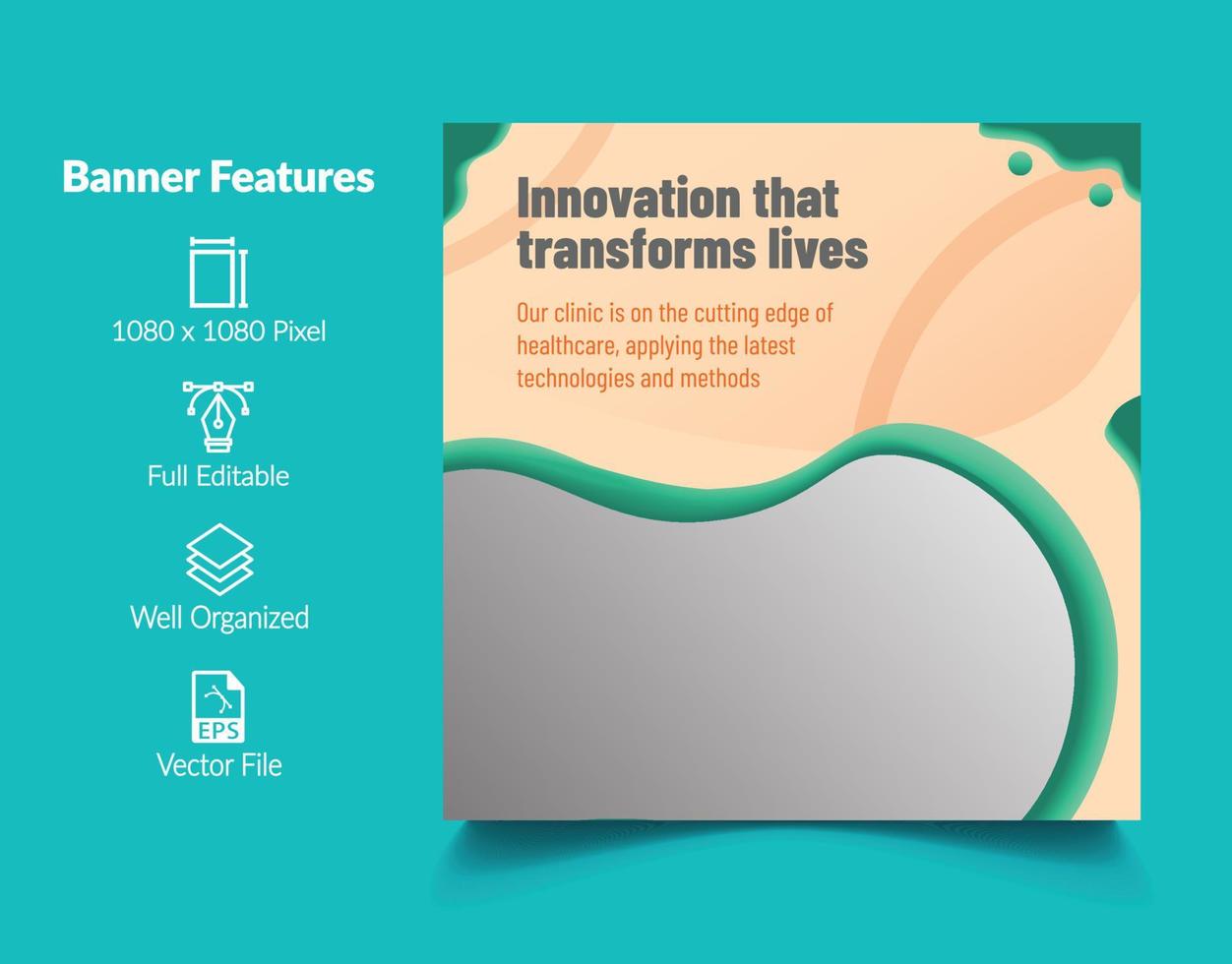 Banner Features

1080 x 1080 Pixel

Full Editable

Well Organized

EPS

Vector File

Innovation that transforms lives

Our clinic is on the cutting edge of healthcare, applying the latest technologies and methods